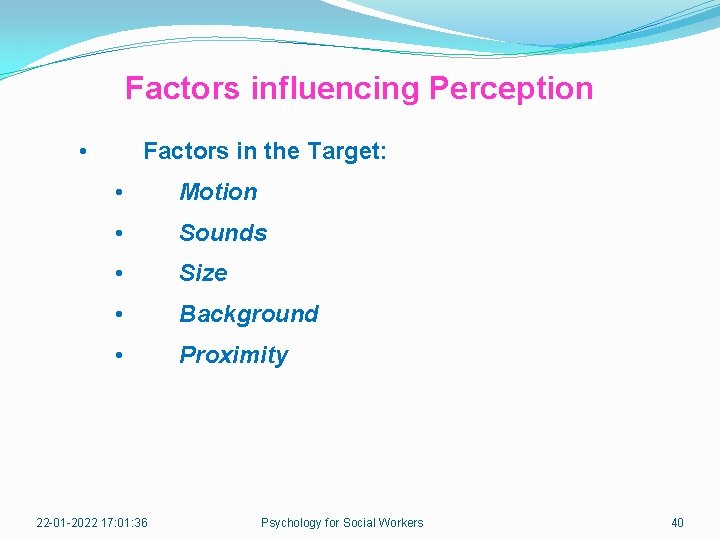 Factors influencing Perception

• Factors in the Target:
  • Motion
  • Sounds
  • Size
  • Background
  • Proximity

22-01-2022 17:01:36

Psychology for Social Workers

40